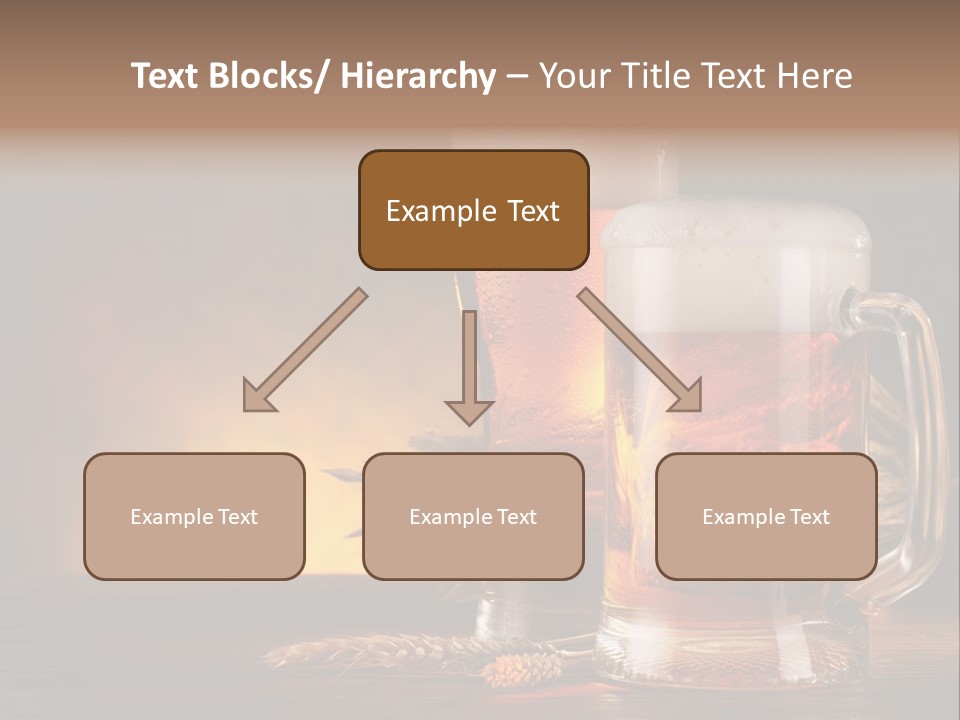 Text Blocks/ Hierarchy – Your Title Text Here

Example Text

Example Text

Example Text

Example Text